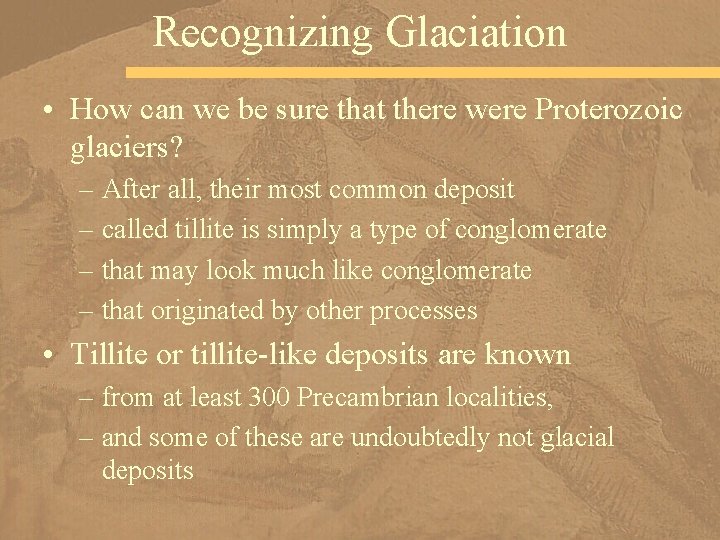 Recognizing Glaciation

• How can we be sure that there were Proterozoic glaciers?
– After all, their most common deposit
– called tillite is simply a type of conglomerate
– that may look much like conglomerate
– that originated by other processes

• Tillite or tillite-like deposits are known
– from at least 300 Precambrian localities,
– and some of these are undoubtedly not glacial deposits